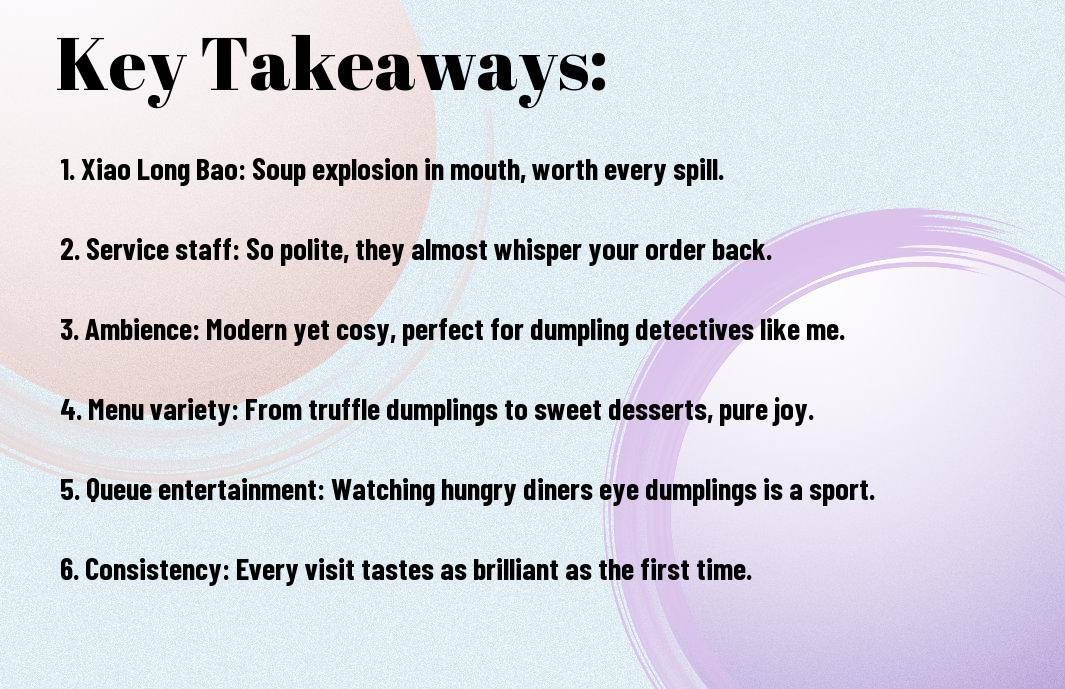 Key Takeaways:

1. Xiao Long Bao: Soup explosion in mouth, worth every spill.

2. Service staff: So polite, they almost whisper your order back.

3. Ambience: Modern yet cosy, perfect for dumpling detectives like me.

4. Menu variety: From truffle dumplings to sweet desserts, pure joy.

5. Queue entertainment: Watching hungry diners eye dumplings is a sport.

6. Consistency: Every visit tastes as brilliant as the first time.